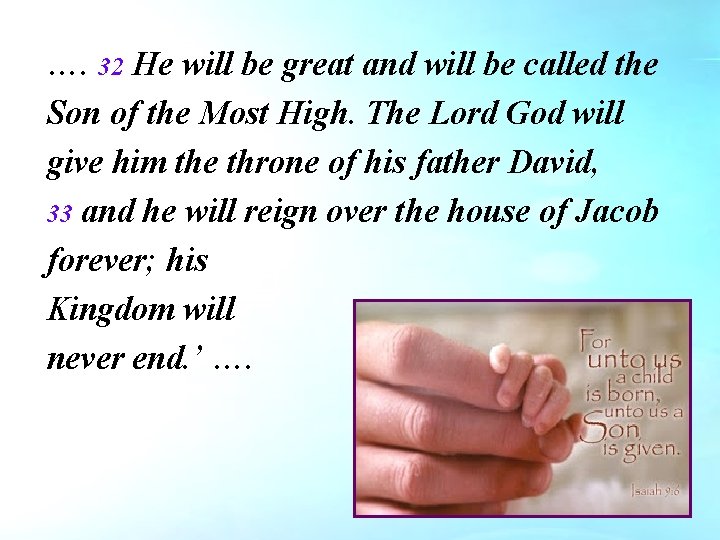 …. 32 He will be great and will be called the Son of the Most High. The Lord God will give him the throne of his father David, 33 and he will reign over the house of Jacob forever; his Kingdom will never end.’ ….

For unto us a child is born, unto us a Son is given.
Isaiah 9:6